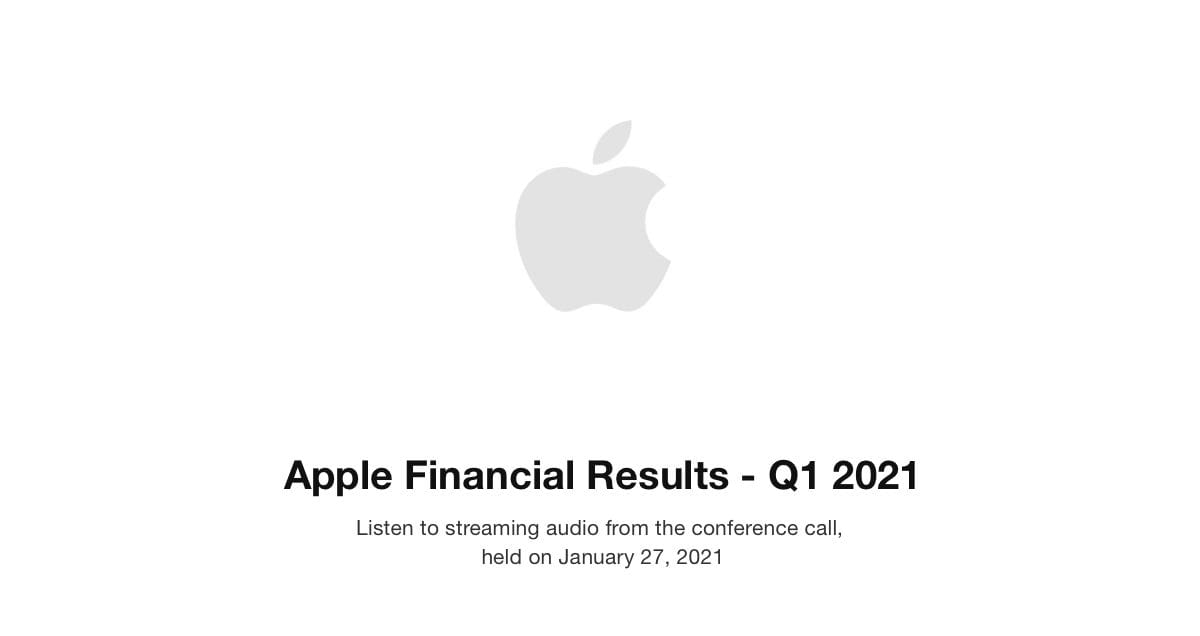 Apple Financial Results - Q1 2021

Listen to streaming audio from the conference call, held on January 27, 2021